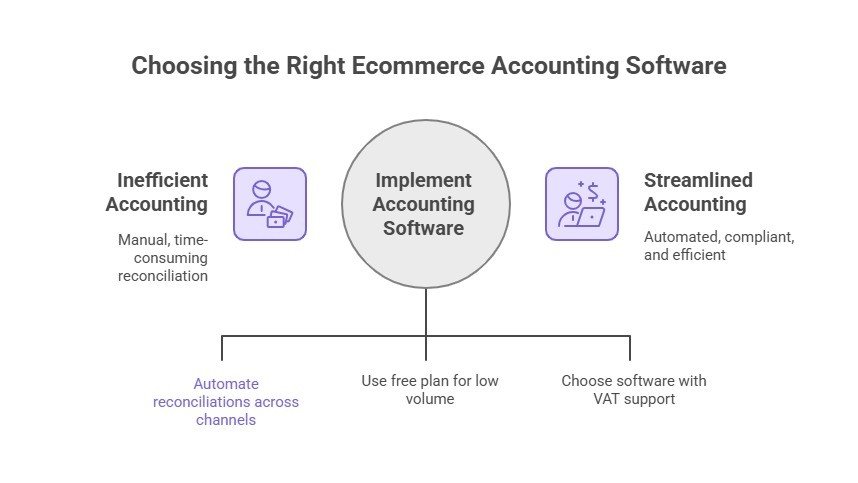 Choosing the Right Ecommerce Accounting Software

Inefficient Accounting

Manual, time-consuming reconciliation

Implement Accounting Software

Streamlined Accounting

Automated, compliant, and efficient

Automate reconciliations across channels

Use free plan for low volume

Choose software with VAT support